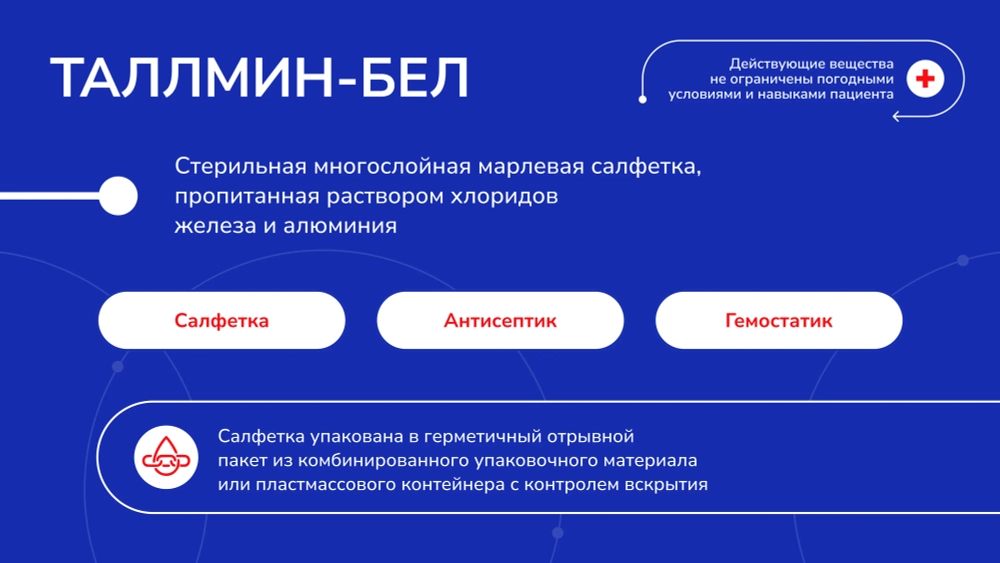 ТАЛЛМИН-БЕЛ

Действующие вещества не ограничены погодными условиями и навыками пациента

Стерильная многослойная марлевая салфетка, пропитанная раствором хлоридов железа и алюминия

Салфетка

Антисептик

Гемостатик

Салфетка упакована в герметичный отрывной пакет из комбинированного упаковочного материала или пластмассового контейнера с контролем вскрытия